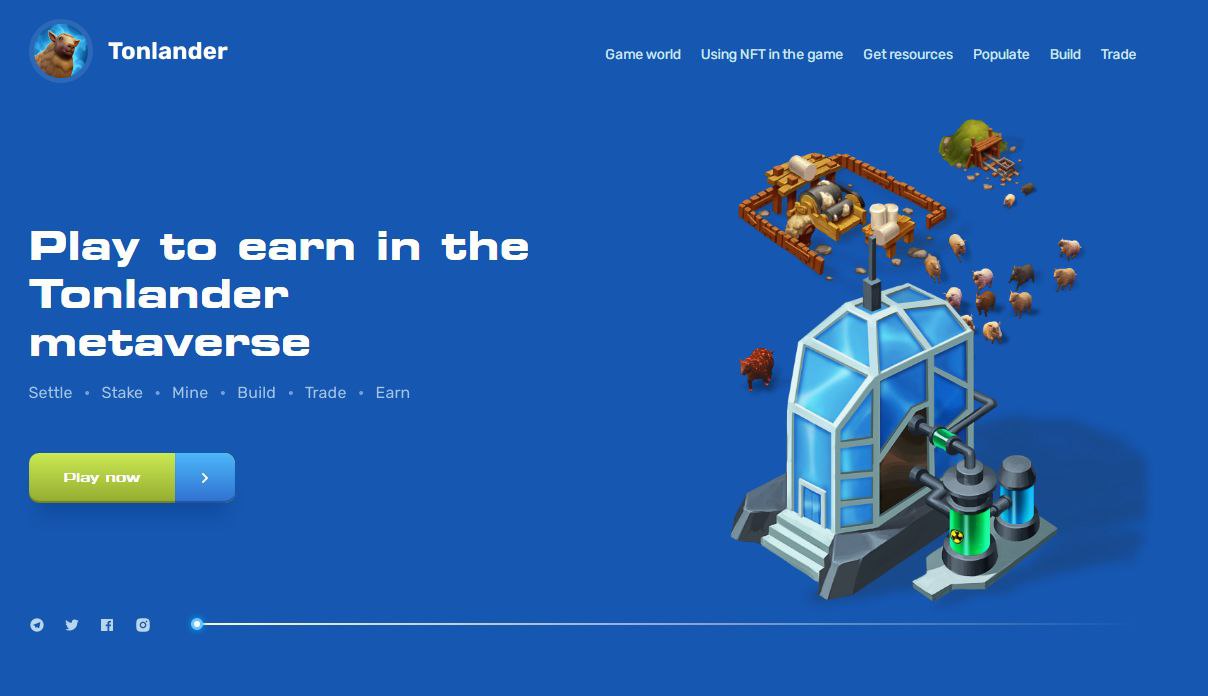 Tonlander

Game world Using NFT in the game Get resources Populate Build Trade

Play to earn in the Tonlander metaverse

Settle • Stake • Mine • Build • Trade • Earn

Play now